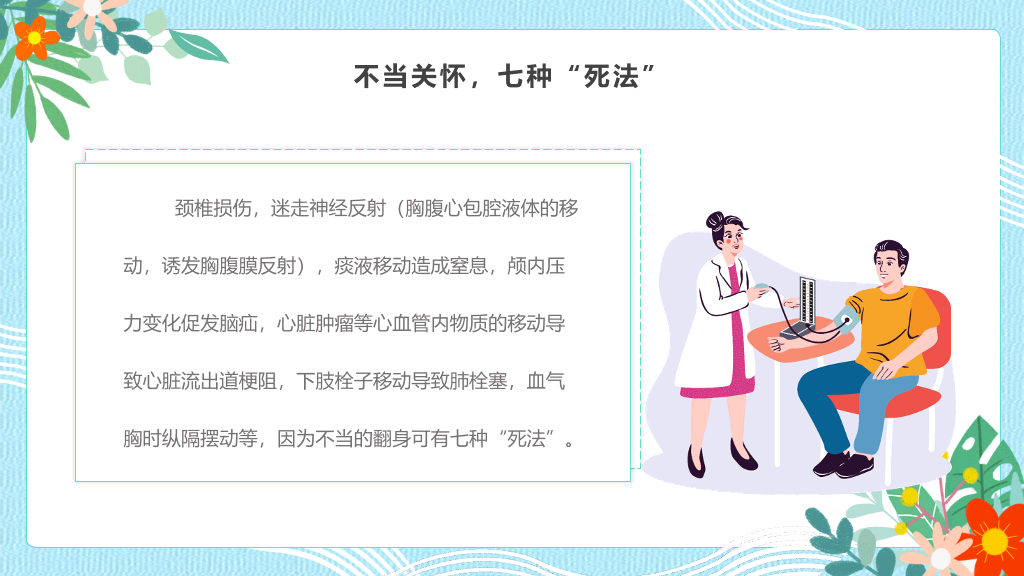 不当关怀，七种“死法”

颈椎损伤，迷走神经反射（胸腹心包腔液体的移动，诱发胸腹膜反射），痰液移动造成窒息，颅内压力变化促发脑疝，心脏肿瘤等心血管内物质的移动导致心脏流出道梗阻，下肢栓子移动导致肺栓塞，血气胸时纵隔摆动等，因为不当的翻身可有七种“死法”。